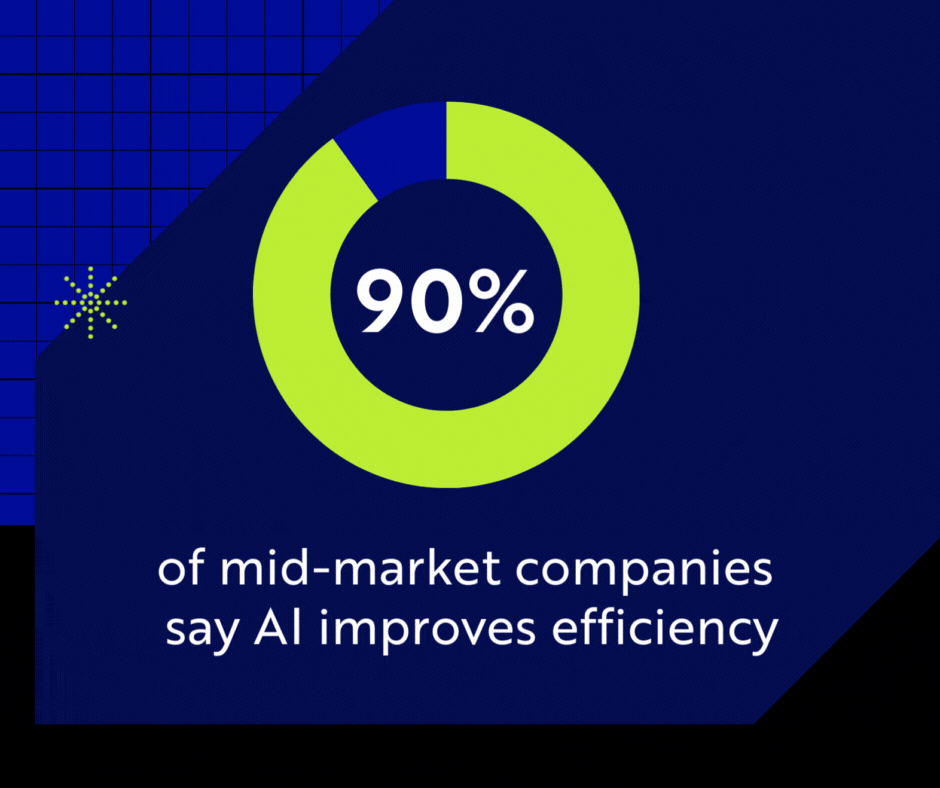 90%

of mid-market companies say AI improves efficiency